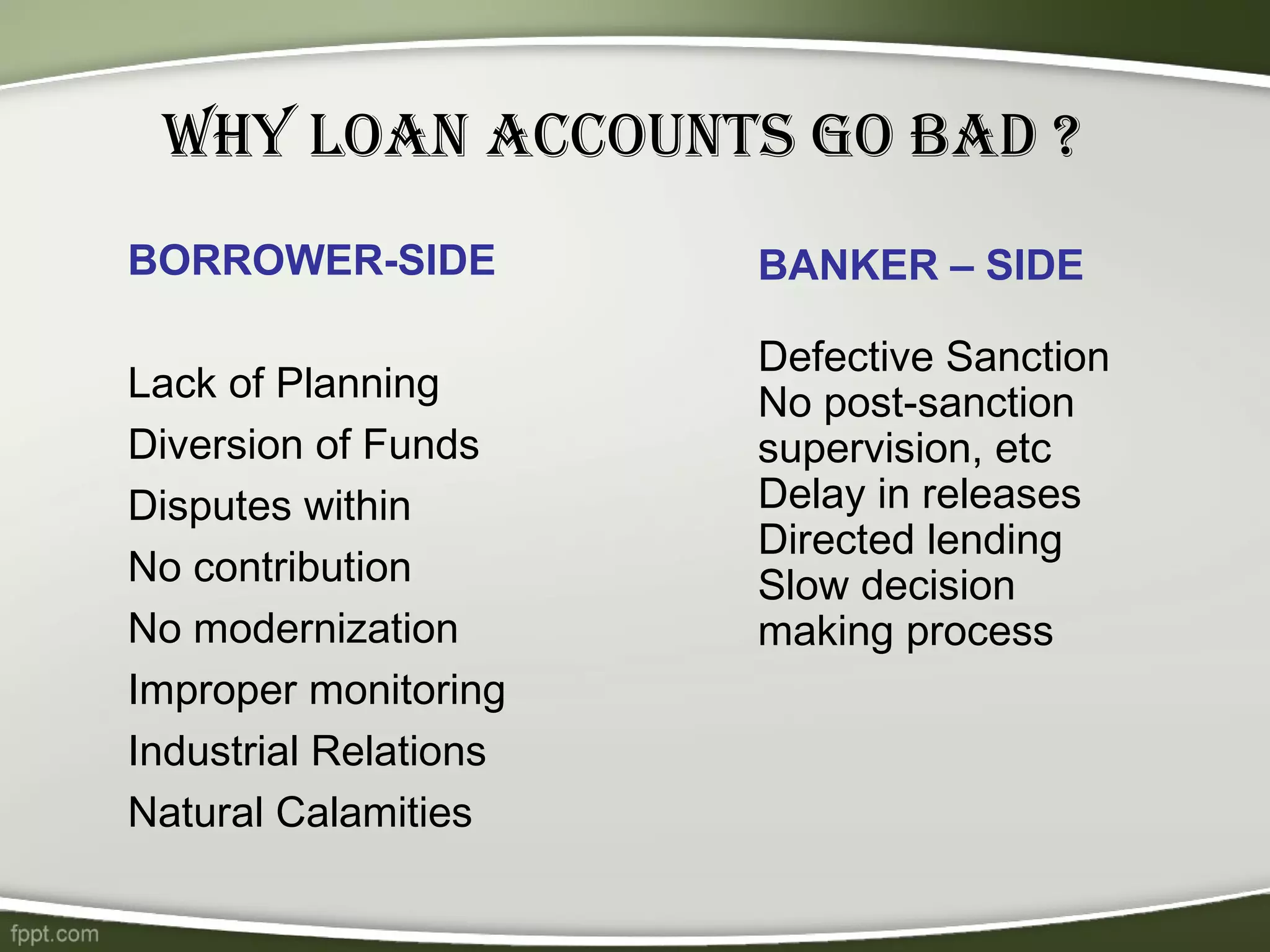 WHY LOAN ACCOUNTS GO BAD ?

BORROWER-SIDE

Lack of Planning
Diversion of Funds
Disputes within
No contribution
No modernization
Improper monitoring
Industrial Relations
Natural Calamities

BANKER – SIDE

Defective Sanction
No post-sanction supervision, etc
Delay in releases
Directed lending
Slow decision making process

fppt.com